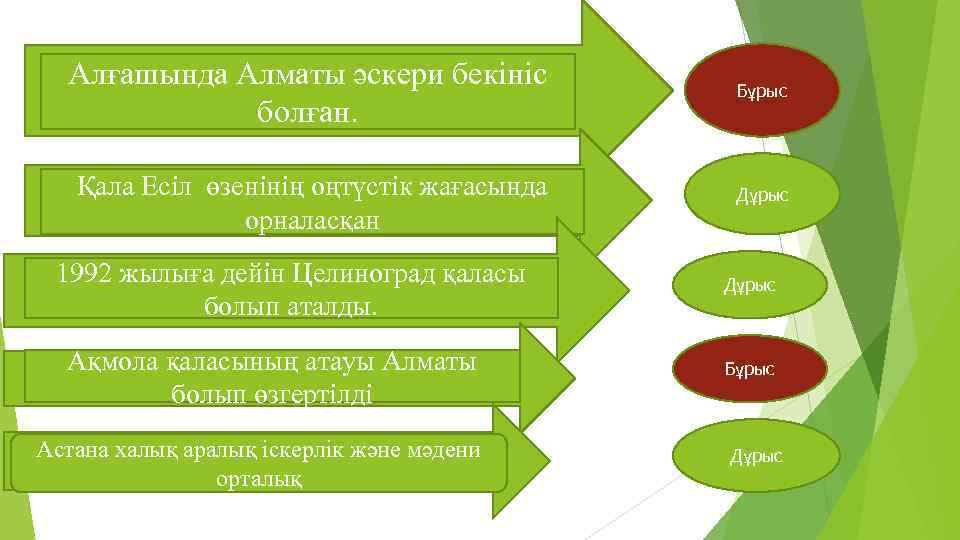 Алғашында Алматы әскери бекініс болған.

Бұрыс

Қала Есіл өзенінің оңтүстік жағасында орналасқан

Дұрыс

1992 жылыға дейін Целиноград қаласы болып аталды.

Дұрыс

Ақмола қаласының атауы Алматы болып өзгертілді

Бұрыс

Астана халық аралық іскерлік және мәдени орталық

Дұрыс